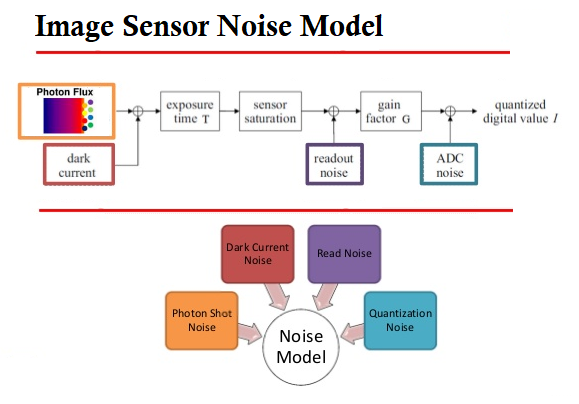 Image Sensor Noise Model

Photon Flux

dark current

exposure time T

sensor saturation

readout noise

gain factor G

ADC noise

quantized digital value $I$

Dark Current Noise

Read Noise

Photon Shot Noise

Quantization Noise

Noise Model